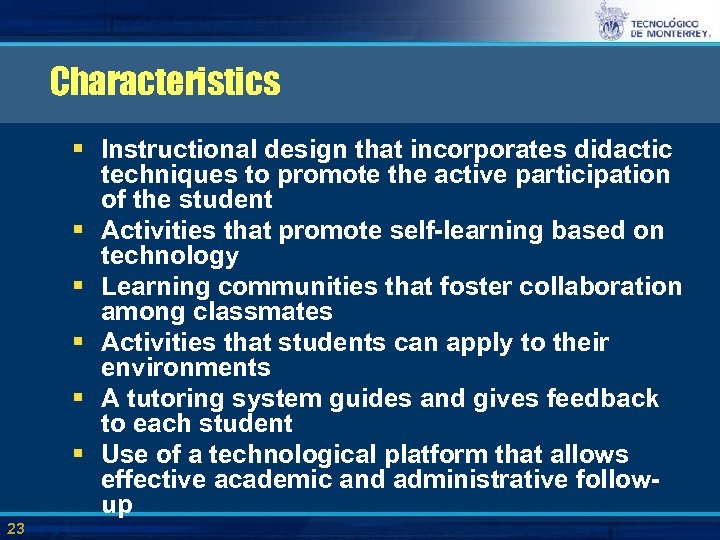 TECNOLÓGICO DE MONTERREY.

Characteristics

▪ Instructional design that incorporates didactic techniques to promote the active participation of the student
▪ Activities that promote self-learning based on technology
▪ Learning communities that foster collaboration among classmates
▪ Activities that students can apply to their environments
▪ A tutoring system guides and gives feedback to each student
▪ Use of a technological platform that allows effective academic and administrative follow-up

23